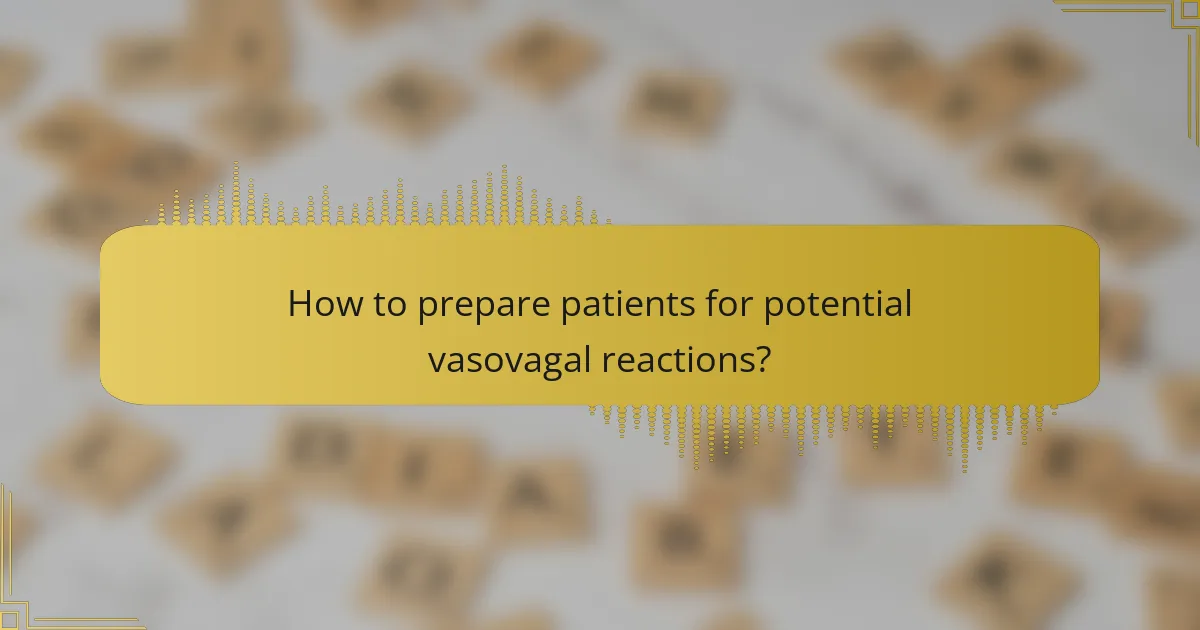 How to prepare patients for potential vasovagal reactions?